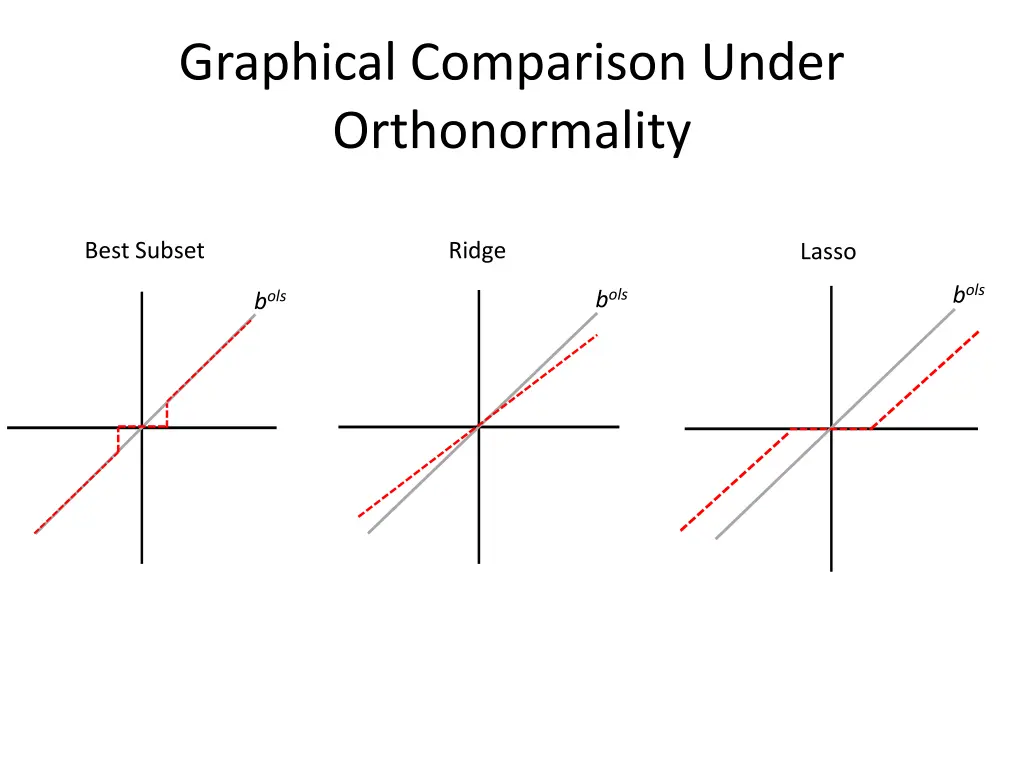 Graphical Comparison Under Orthonormality

Best Subset

$b^{ols}$

Ridge

$b^{ols}$

Lasso

$b^{ols}$